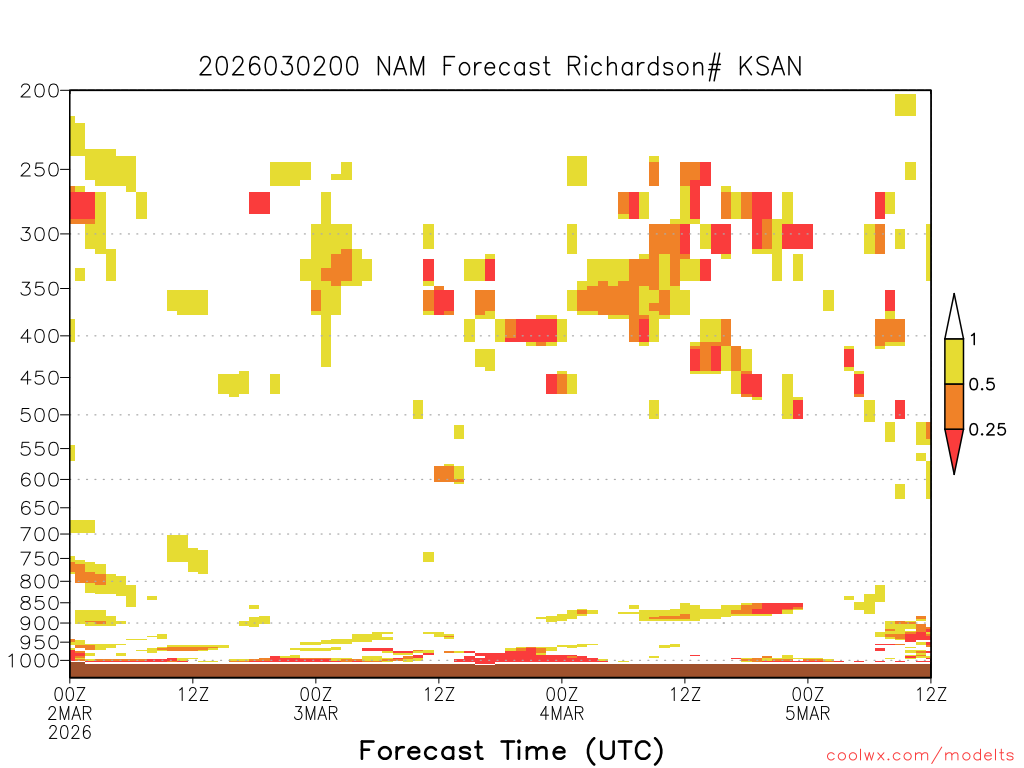 2026030200 NAM Forecast Richardson# KSAN

200
250
300
350
400
450
500
550
600
650
700
750
800
850
900
950
1000

1
0.5
0.25

00Z 2MAR 2026
12Z
00Z 3MAR
12Z
00Z 4MAR
12Z
00Z 5MAR
12Z

Forecast Time (UTC)

coolwx.com/modelts